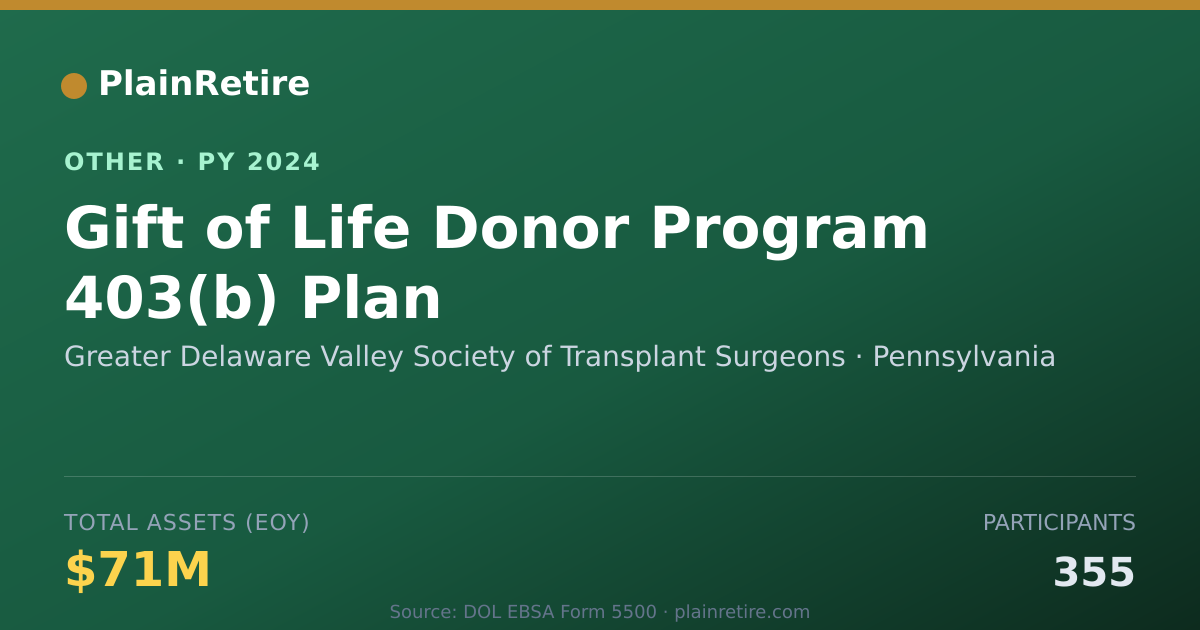 PlainRetire

OTHER · PY 2024

Gift of Life Donor Program 403(b) Plan

Greater Delaware Valley Society of Transplant Surgeons · Pennsylvania

TOTAL ASSETS (EOY)

$71M

PARTICIPANTS

355

Source: DOL EBSA Form 5500 · plainretire.com